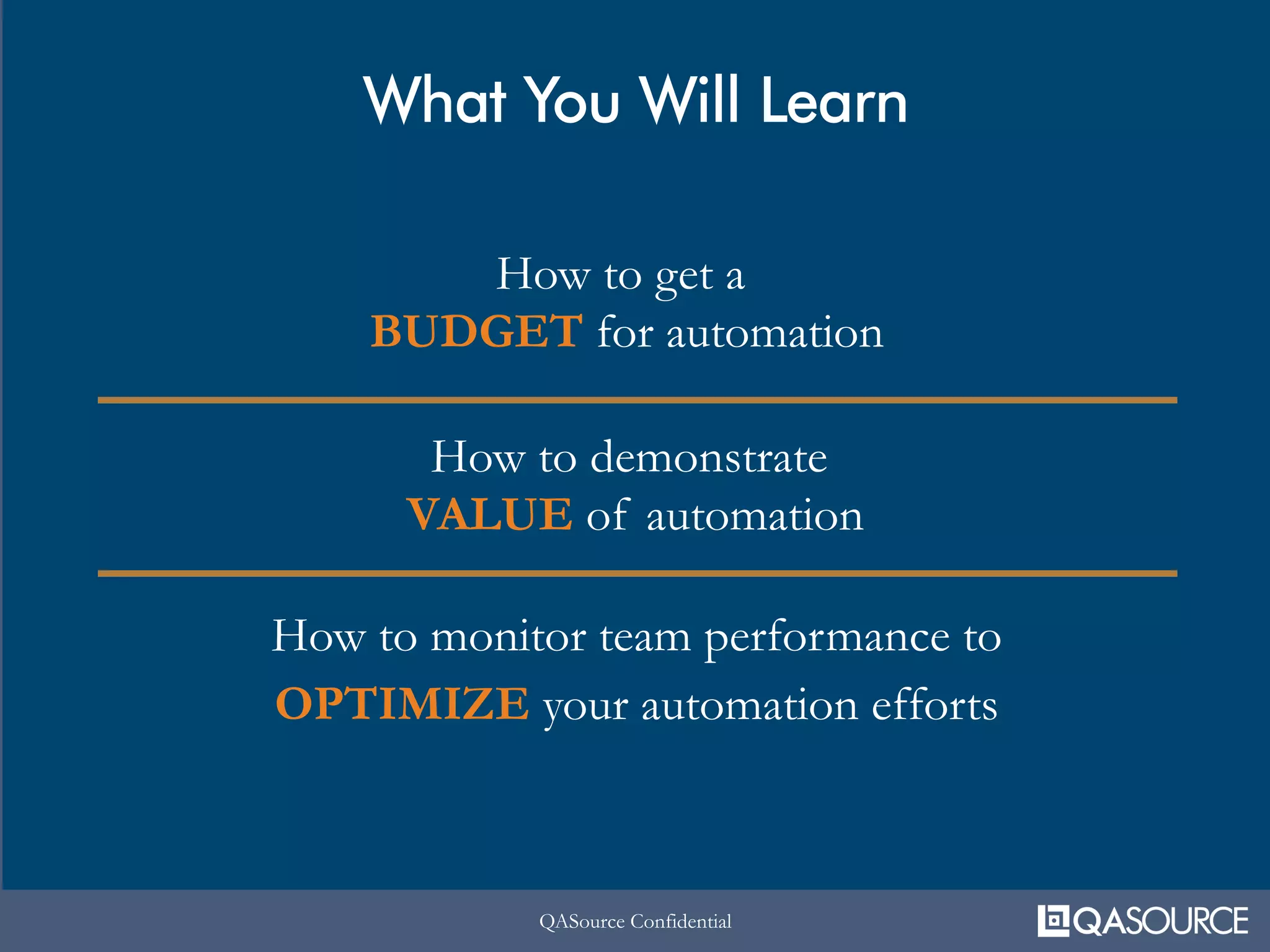 What You Will Learn

How to get a BUDGET for automation

How to demonstrate VALUE of automation

How to monitor team performance to OPTIMIZE your automation efforts

QASource Confidential

QASOURCE